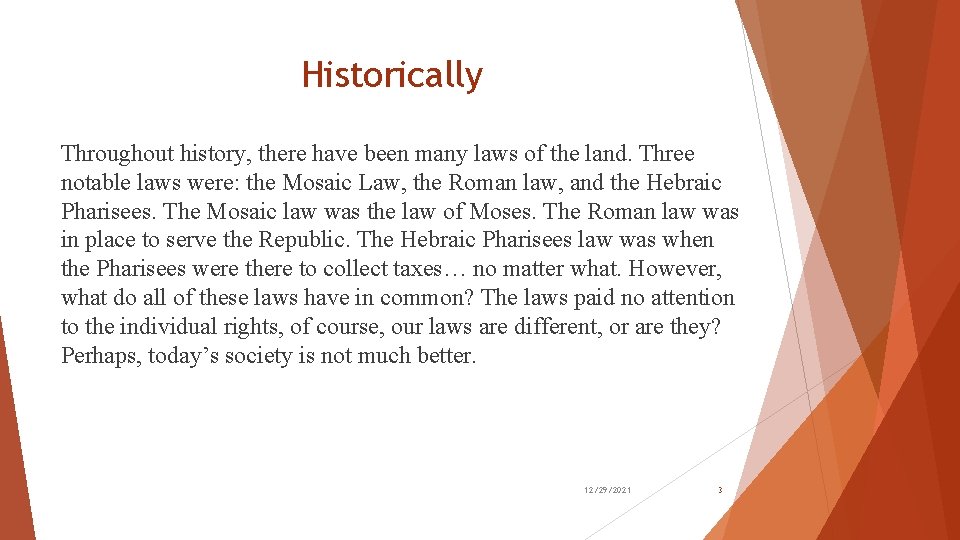 Historically

Throughout history, there have been many laws of the land. Three notable laws were: the Mosaic Law, the Roman law, and the Hebraic Pharisees. The Mosaic law was the law of Moses. The Roman law was in place to serve the Republic. The Hebraic Pharisees law was when the Pharisees were there to collect taxes… no matter what. However, what do all of these laws have in common? The laws paid no attention to the individual rights, of course, our laws are different, or are they? Perhaps, today's society is not much better.

12/29/2021

3